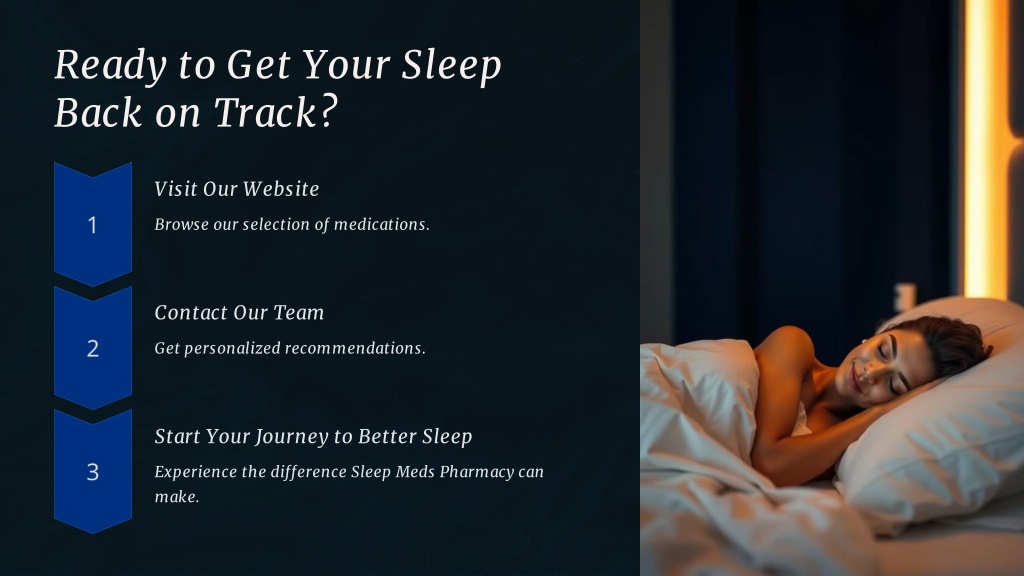 Ready to Get Your Sleep Back on Track?

1

Visit Our Website

Browse our selection of medications.

2

Contact Our Team

Get personalized recommendations.

3

Start Your Journey to Better Sleep

Experience the difference Sleep Meds Pharmacy can make.